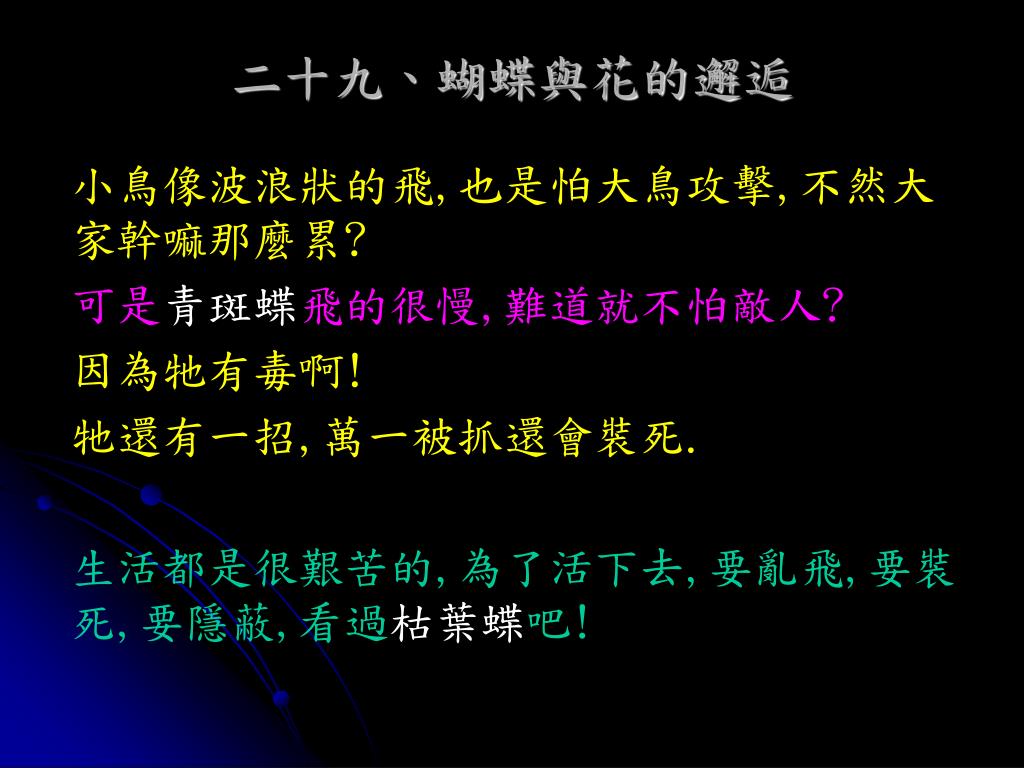 二十九、蝴蝶與花的邂逅

小鳥像波浪狀的飛, 也是怕大鳥攻擊, 不然大家幹嘛那麼累?

可是青斑蝶飛的很慢, 難道就不怕敵人?

因為牠有毒啊!

牠還有一招, 萬一被抓還會裝死.

生活都是很艱苦的, 為了活下去, 要亂飛, 要裝死, 要隱蔽, 看過枯葉蝶吧!